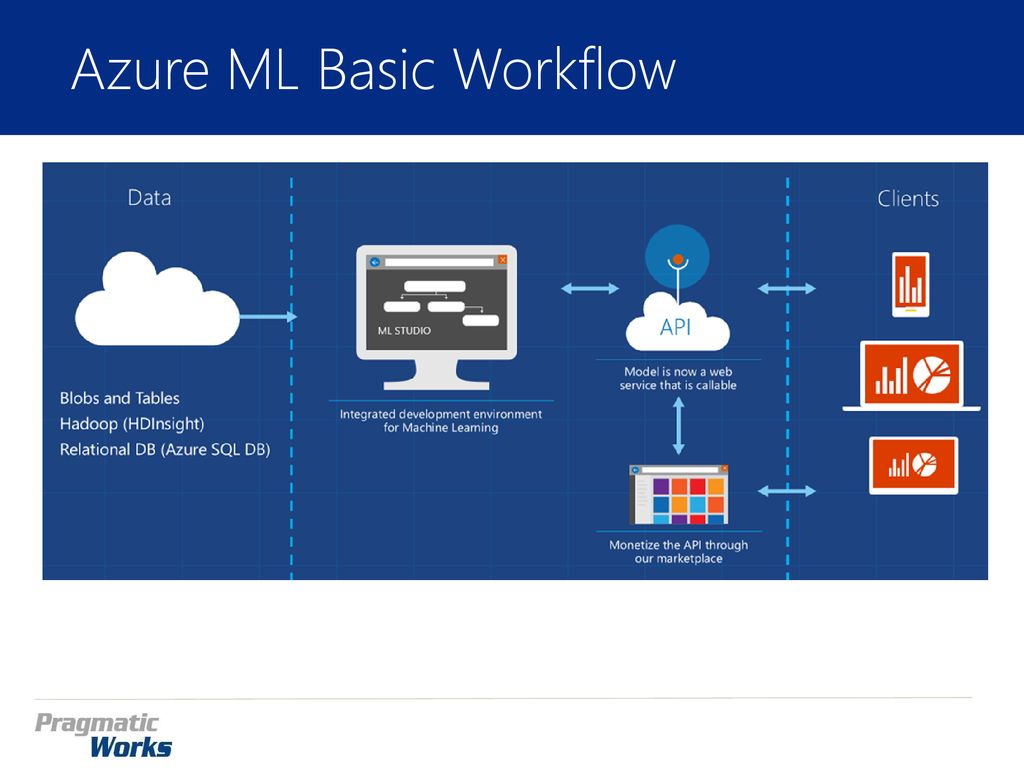 Azure ML Basic Workflow

Data

Blobs and Tables
Hadoop (HDInsight)
Relational DB (Azure SQL DB)

ML STUDIO

Integrated development environment for Machine Learning

API

Model is now a web service that is callable

Monetize the API through our marketplace

Clients

Pragmatic Works